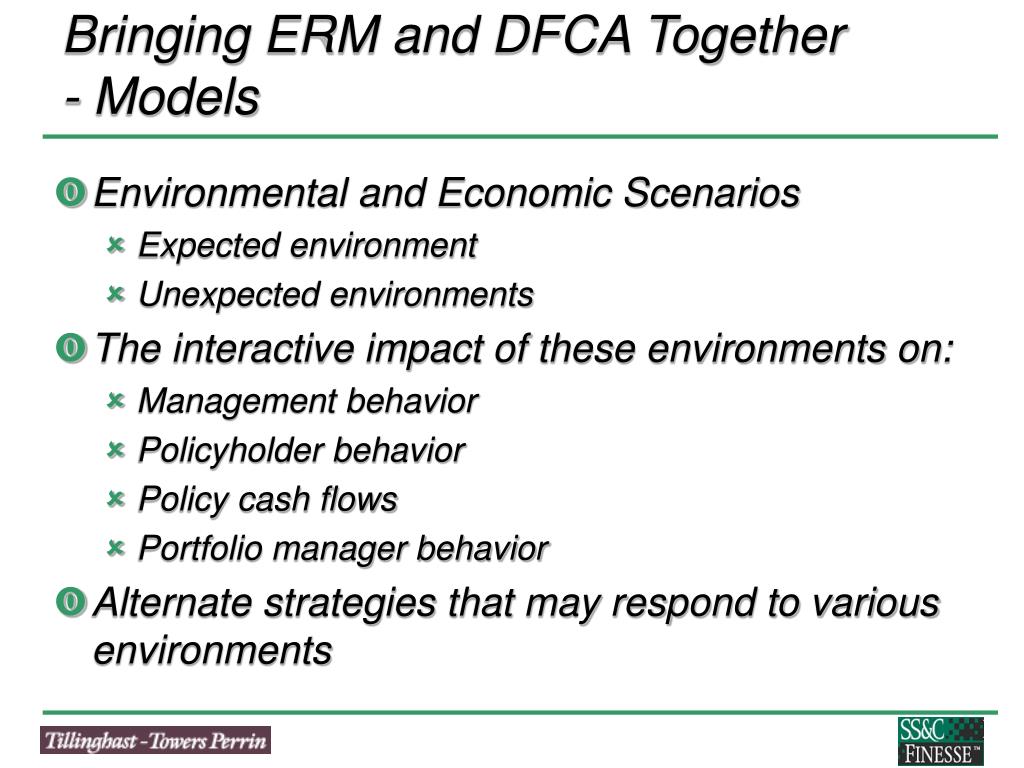 Bringing ERM and DFCA Together - Models

Environmental and Economic Scenarios
Expected environment
Unexpected environments

The interactive impact of these environments on:
Management behavior
Policyholder behavior
Policy cash flows
Portfolio manager behavior

Alternate strategies that may respond to various environments

Tillinghast - Towers Perrin

SS&C FINESSE™